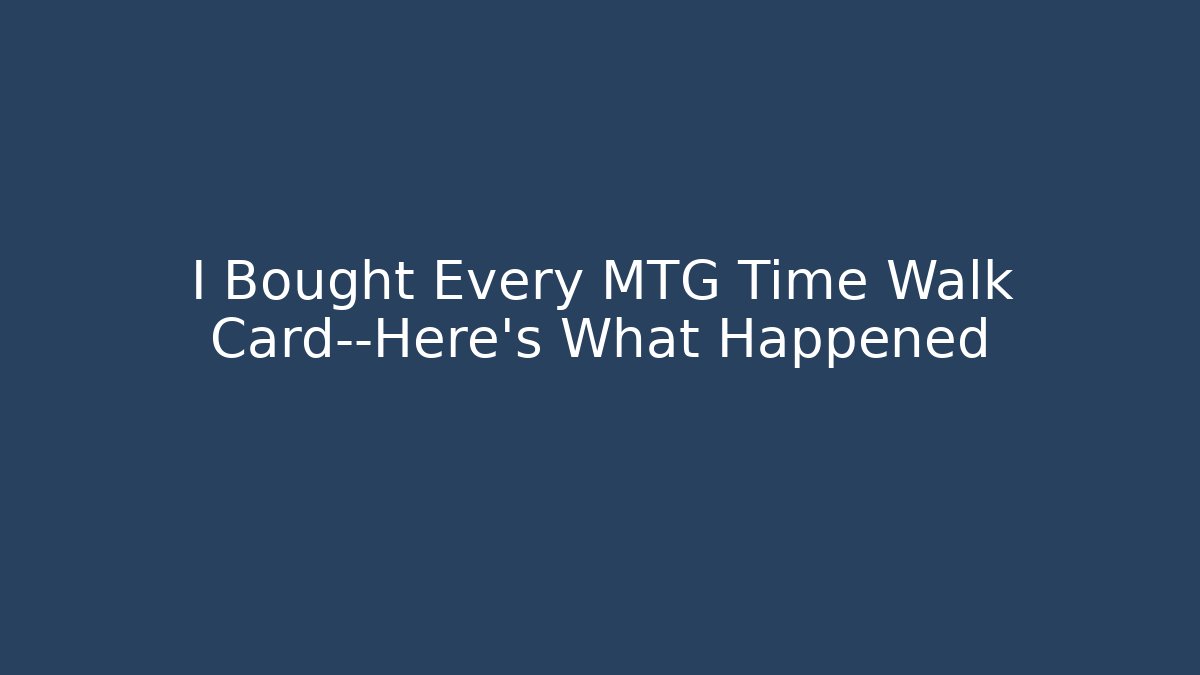 I Bought Every MTG Time Walk Card--Here's What Happened